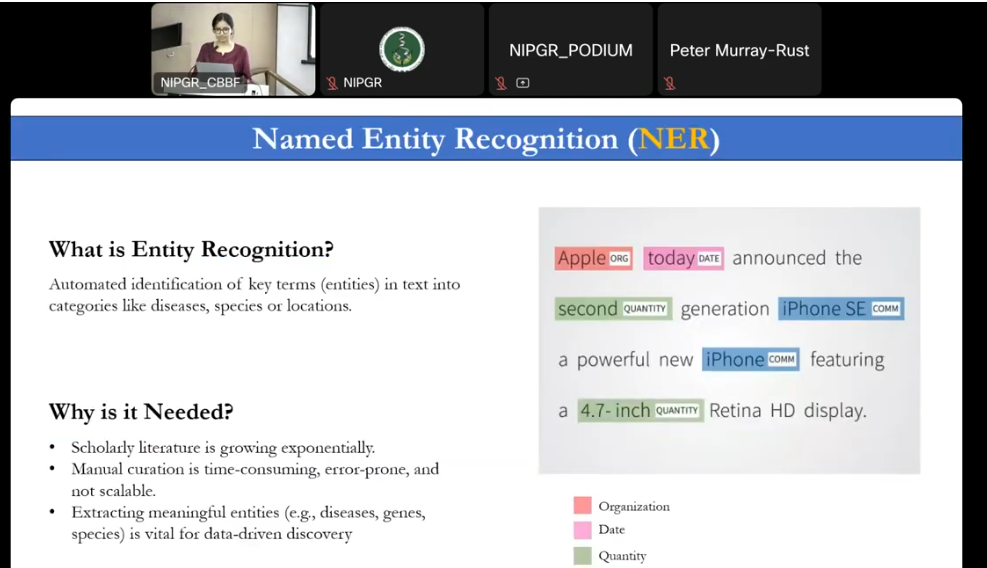 NIPGR_CBBF

NIPGR

NIPGR_PODIUM

Peter Murray-Rust

Named Entity Recognition (NER)

What is Entity Recognition?

Automated identification of key terms (entities) in text into categories like diseases, species or locations.

Why is it Needed?

• Scholarly literature is growing exponentially.
• Manual curation is time-consuming, error-prone, and not scalable.
• Extracting meaningful entities (e.g., diseases, genes, species) is vital for data-driven discovery

Apple ORG today DATE announced the second QUANTITY generation iPhone SE COMM a powerful new iPhone COMM featuring a 4.7- inch QUANTITY Retina HD display.

Organization
Date
Quantity